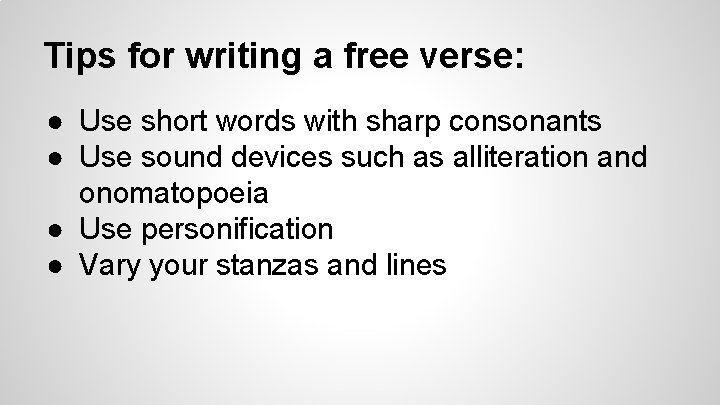 Tips for writing a free verse:

● Use short words with sharp consonants
● Use sound devices such as alliteration and onomatopoeia
● Use personification
● Vary your stanzas and lines